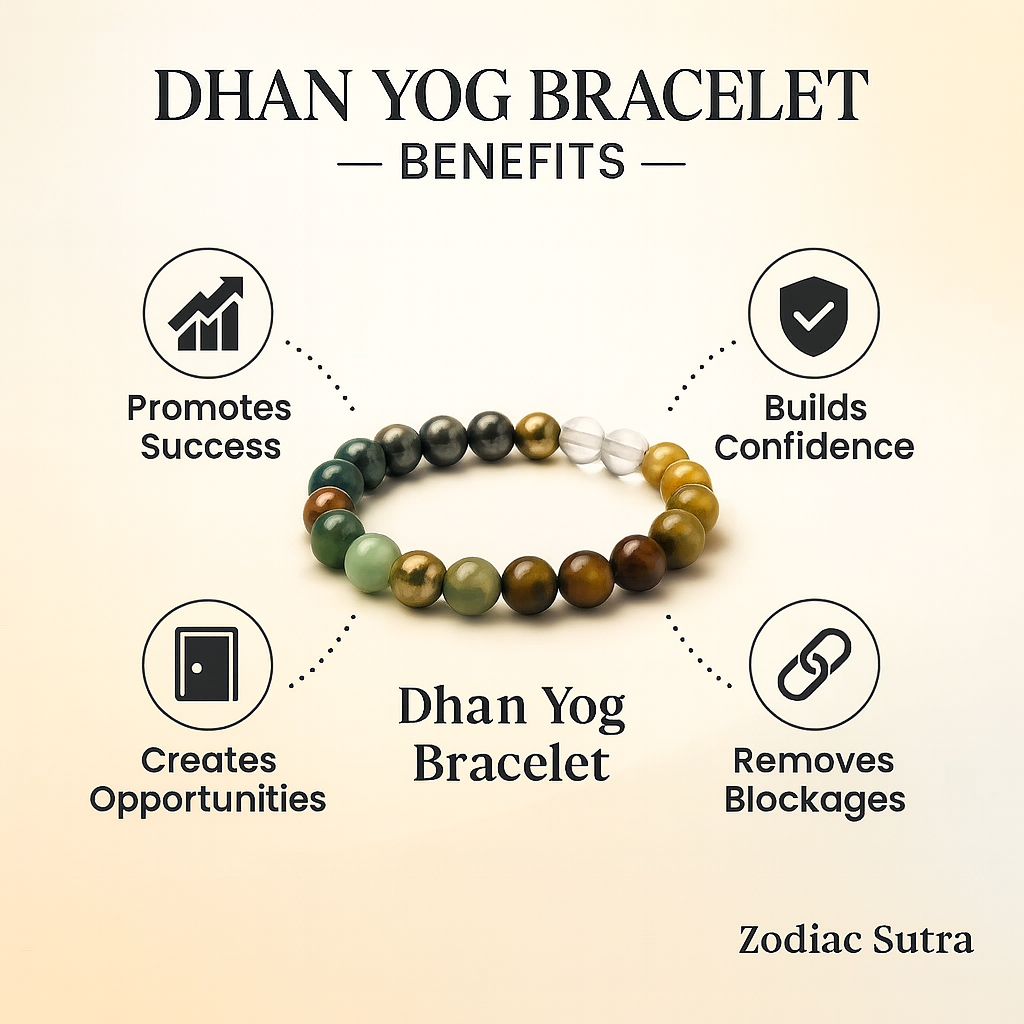 DHAN YOG BRACELET
— BENEFITS —

Promotes Success

Builds Confidence

Creates Opportunities

Dhan Yog Bracelet

Removes Blockages

Zodiac Sutra